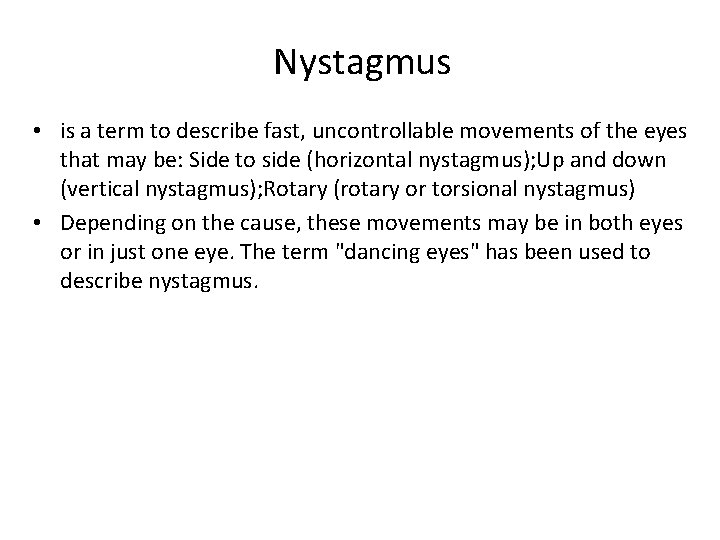 Nystagmus

• is a term to describe fast, uncontrollable movements of the eyes that may be: Side to side (horizontal nystagmus);Up and down (vertical nystagmus);Rotary (rotary or torsional nystagmus)
• Depending on the cause, these movements may be in both eyes or in just one eye. The term "dancing eyes" has been used to describe nystagmus.